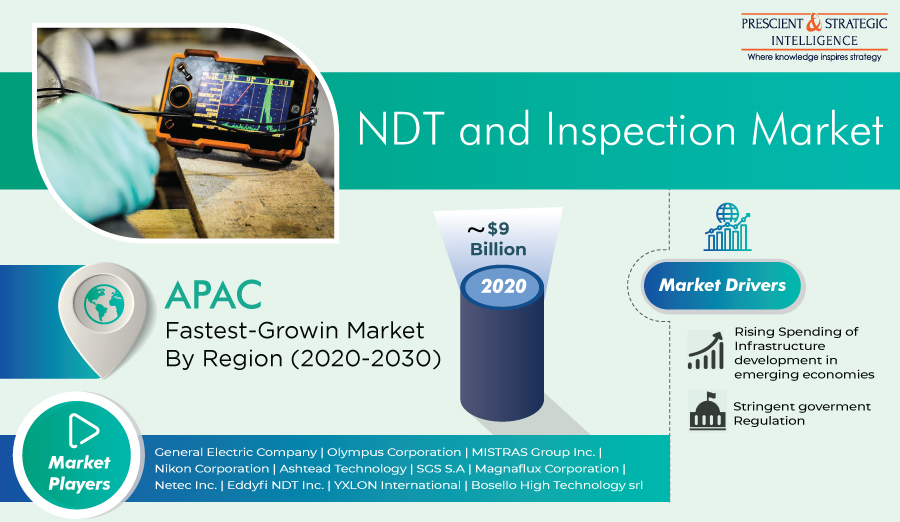 PRESCIENT & STRATEGIC INTELLIGENCE
Where knowledge inspires strategy

NDT and Inspection Market

~$9 Billion

2020

APAC
Fastest-Growin Market By Region (2020-2030)

Market Drivers

Rising Spending of Infrastructure development in emerging economies

Stringent goverment Regulation

Market Players

General Electric Company | Olympus Corporation | MISTRAS Group Inc. | Nikon Corporation | Ashtead Technology | SGS S.A | Magnaflux Corporation | Netec Inc. | Eddyfi NDT Inc. | YXLON International | Bosello High Technology srl